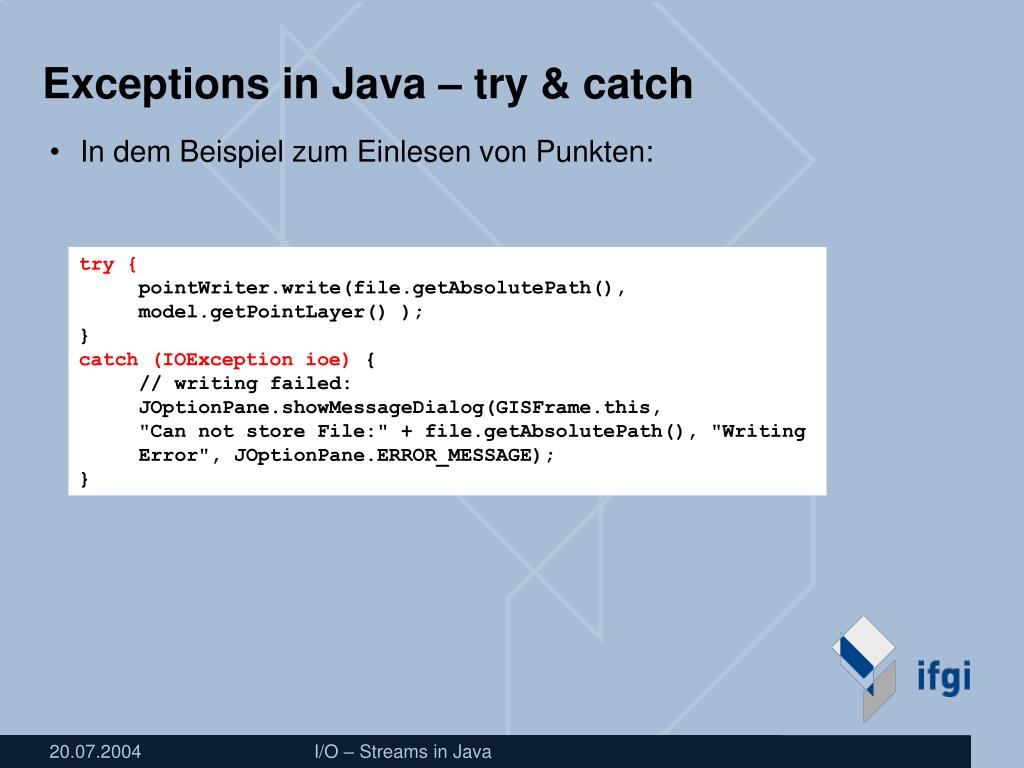 Exceptions in Java – try & catch

• In dem Beispiel zum Einlesen von Punkten:

try {
pointWriter.write(file.getAbsolutePath(), model.getPointLayer() );
}
catch (IOException ioe) {
// writing failed:
JOptionPane.showMessageDialog(GISFrame.this, "Can not store File:" + file.getAbsolutePath(), "Writing Error", JOptionPane.ERROR_MESSAGE);
}

ifgi

20.07.2004

I/O – Streams in Java